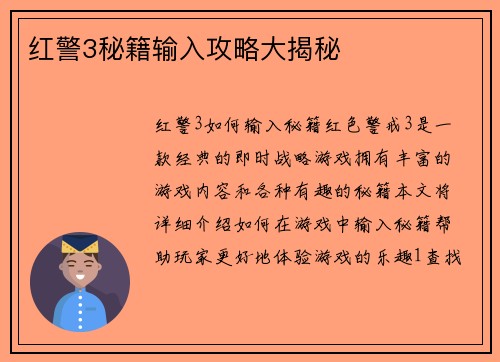 红警3秘籍输入攻略大揭秘

红警3如何输入秘籍红色警戒3是一款经典的即时战略游戏拥有丰富的游戏内容和各种有趣的秘籍本文将详细介绍如何在游戏中输入秘籍帮助玩家更好地体验游戏的乐趣1查找